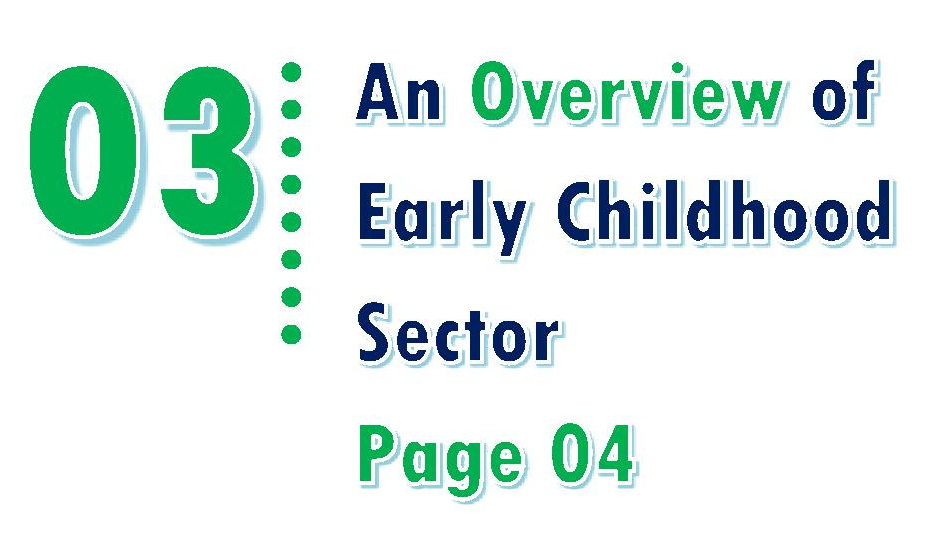 03

An Overview of Early Childhood Sector

Page 04